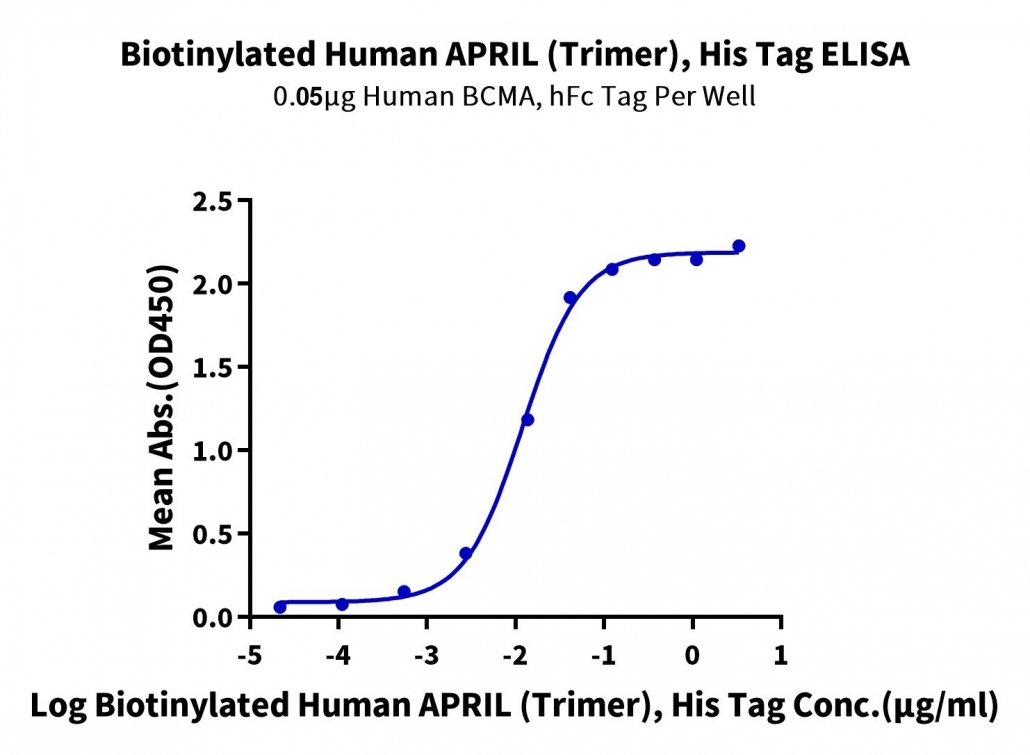 Biotinylated Human APRIL (Trimer), His Tag ELISA
0.05μg Human BCMA, hFc Tag Per Well

Mean Abs.(OD450)

2.5
2.0
1.5
1.0
0.5
0.0

-5 -4 -3 -2 -1 0 1

Log Biotinylated Human APRIL (Trimer), His Tag Conc.(μg/ml)